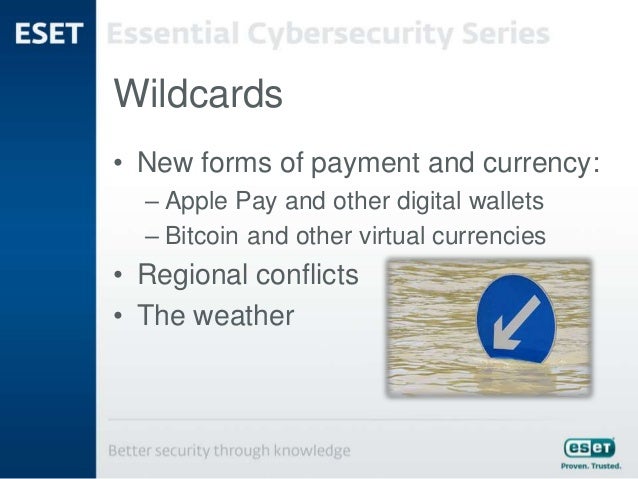 ESET Essential Cybersecurity Series

Wildcards

• New forms of payment and currency:
– Apple Pay and other digital wallets
– Bitcoin and other virtual currencies
• Regional conflicts
• The weather

Better security through knowledge

eset
Proven. Trusted.